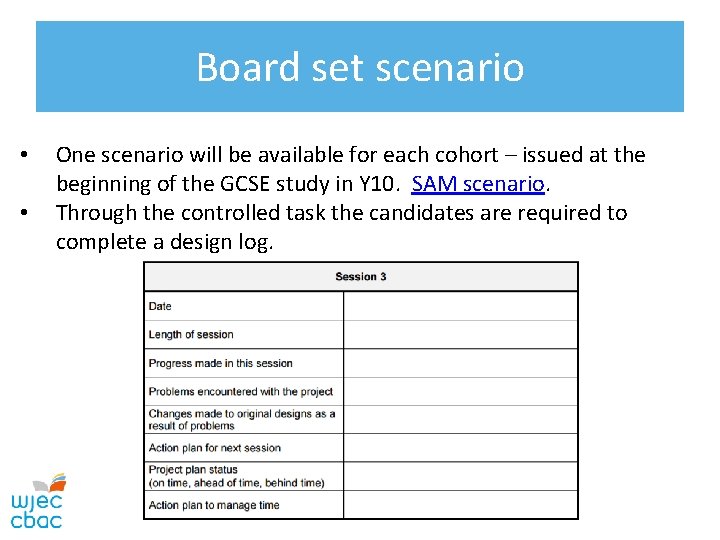 Board set scenario

• One scenario will be available for each cohort – issued at the beginning of the GCSE study in Y10. SAM scenario.
• Through the controlled task the candidates are required to complete a design log.

| Session 3 | |
|---|---|
| Date | |
| Length of session | |
| Progress made in this session | |
| Problems encountered with the project | |
| Changes made to original designs as a result of problems | |
| Action plan for next session | |
| Project plan status (on time, ahead of time, behind time) | |
| Action plan to manage time | |

wjec
cbac